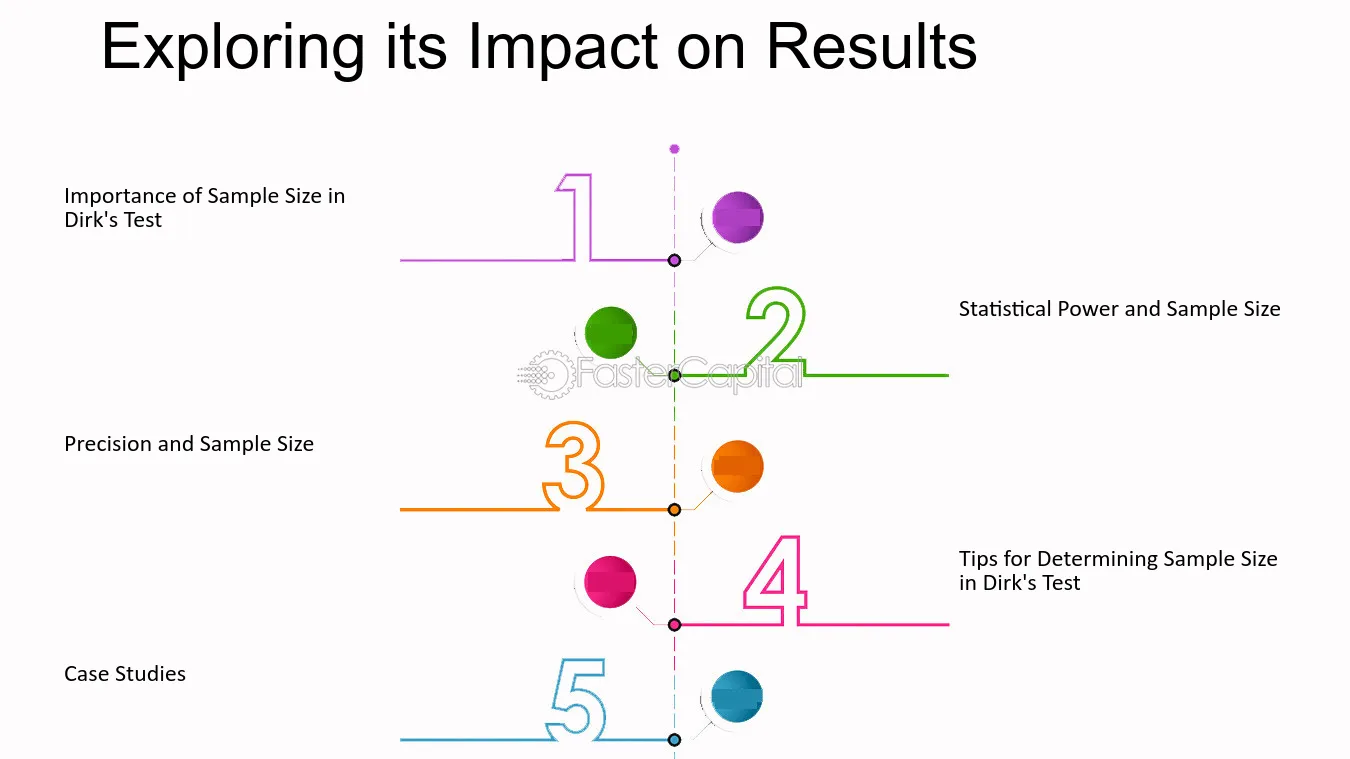 Exploring its Impact on Results

1
Importance of Sample Size in Dirk's Test

2
Statistical Power and Sample Size

FasterCapital

3
Precision and Sample Size

4
Tips for Determining Sample Size in Dirk's Test

5
Case Studies